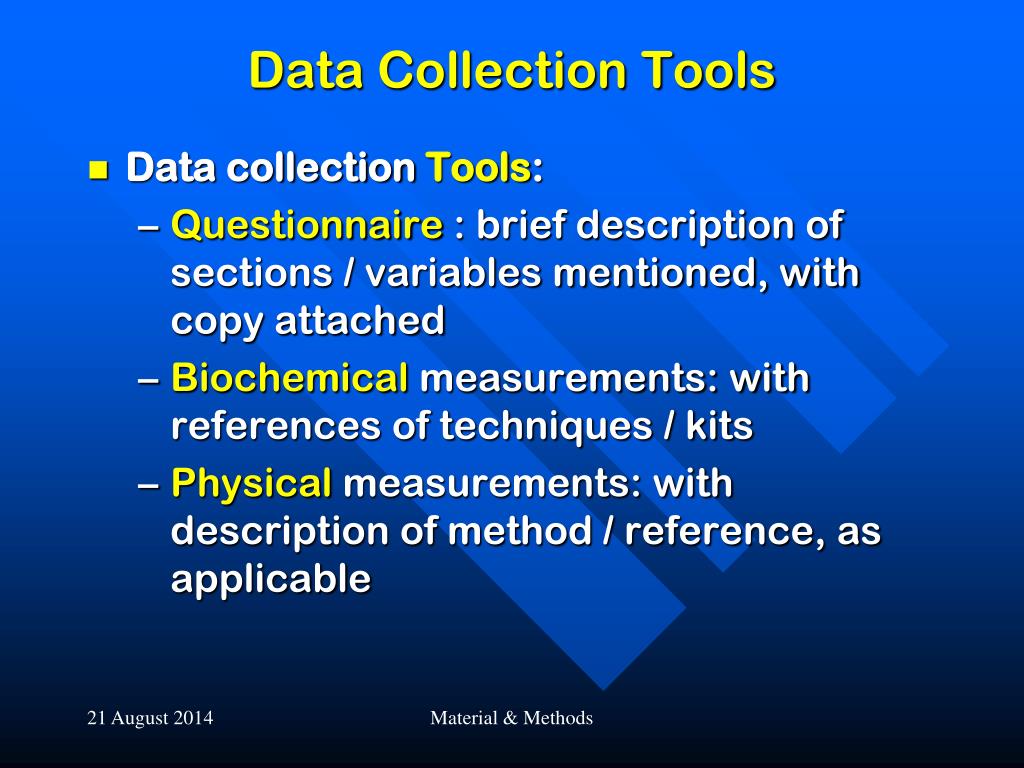 Data Collection Tools

Data collection Tools:

– Questionnaire : brief description of sections / variables mentioned, with copy attached

– Biochemical measurements: with references of techniques / kits

– Physical measurements: with description of method / reference, as applicable

21 August 2014

Material & Methods